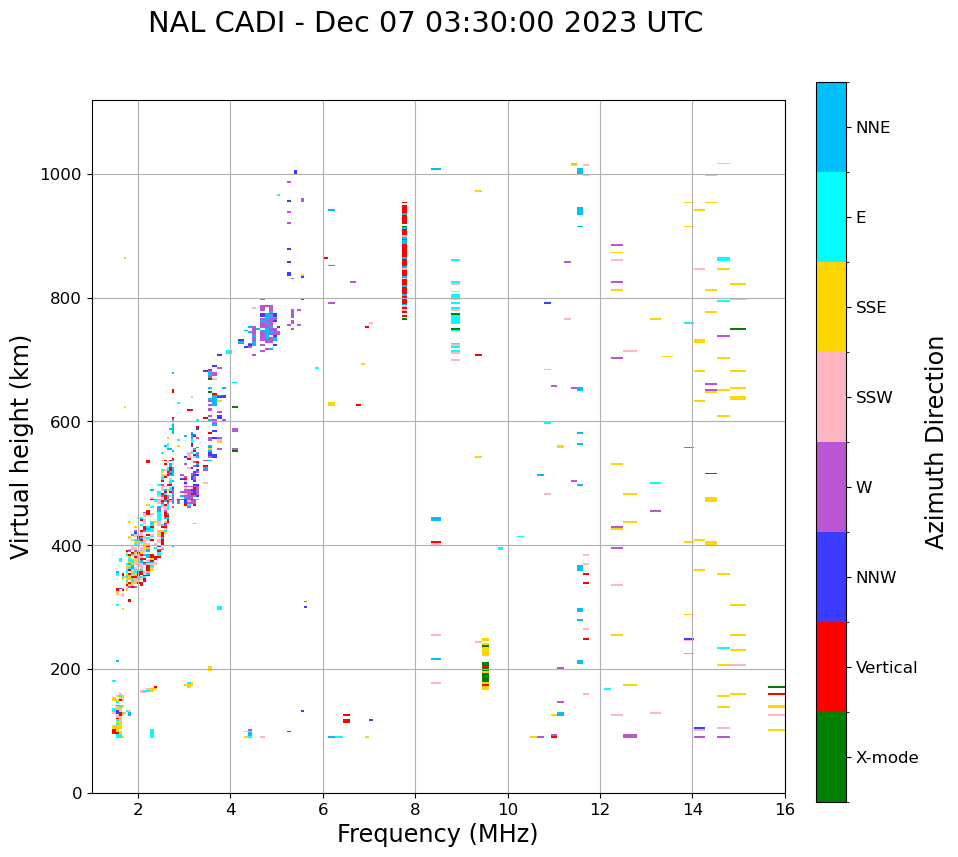 NAL CADI - Dec 07 03:30:00 2023 UTC

Virtual height (km)

1000
800
600
400
200
0

2
4
6
8
10
12
14
16

Frequency (MHz)

NNE
E
SSE
SSW
W
NNW
Vertical
X-mode

Azimuth Direction